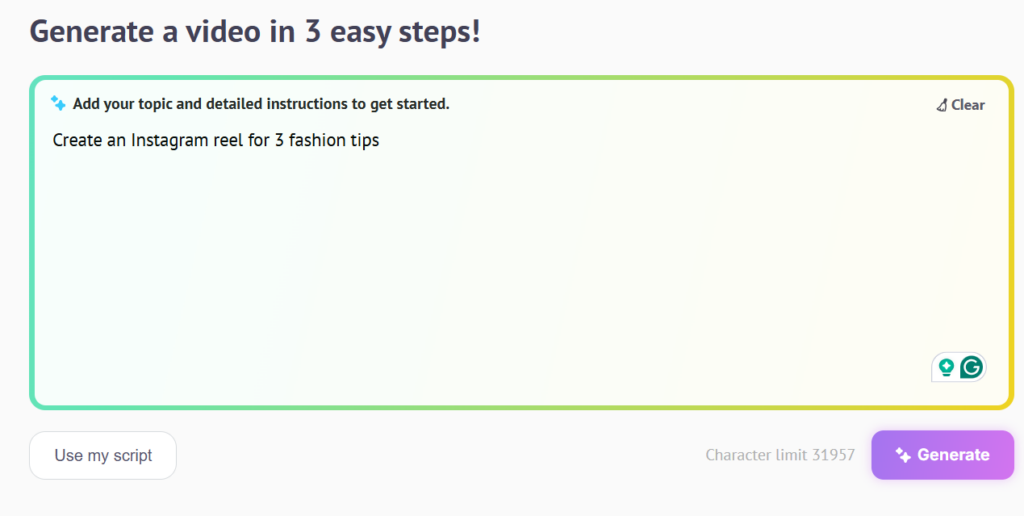 Generate a video in 3 easy steps!

Add your topic and detailed instructions to get started.

Clear

Create an Instagram reel for 3 fashion tips

Use my script

Character limit 31957

Generate